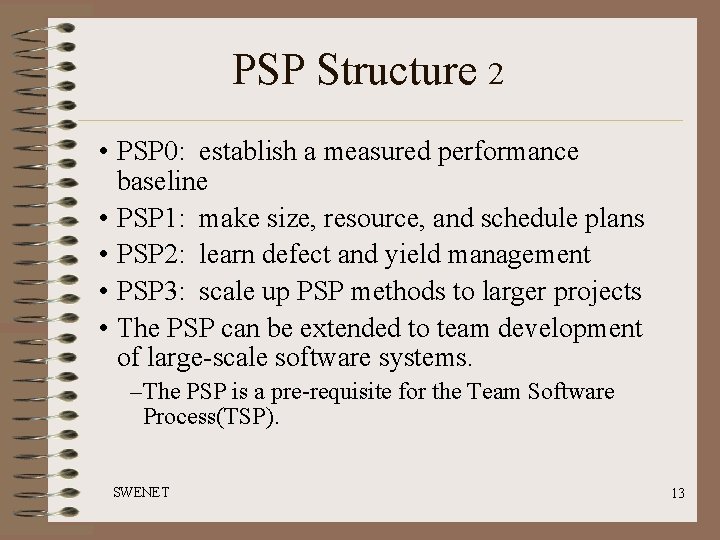 PSP Structure 2

• PSP0: establish a measured performance baseline
• PSP1: make size, resource, and schedule plans
• PSP2: learn defect and yield management
• PSP3: scale up PSP methods to larger projects
• The PSP can be extended to team development of large-scale software systems.
–The PSP is a pre-requisite for the Team Software Process(TSP).

SWENET

13